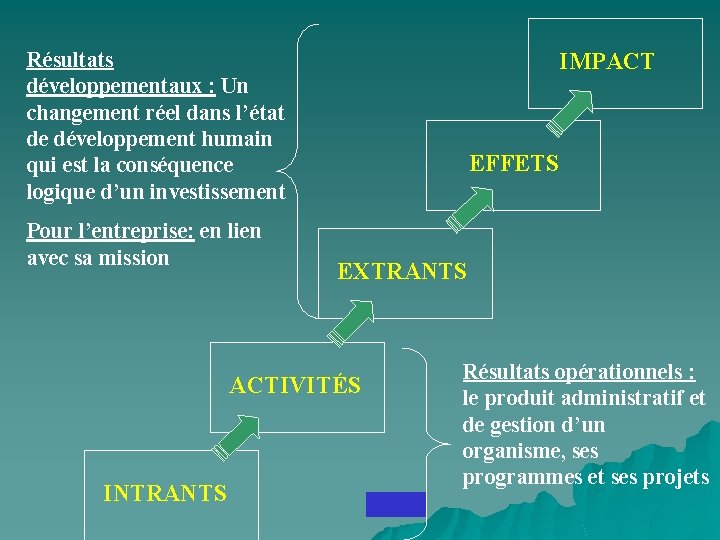 Résultats développementaux : Un changement réel dans l'état de développement humain qui est la conséquence logique d'un investissement

Pour l'entreprise: en lien avec sa mission

IMPACT

EFFETS

EXTRANTS

ACTIVITÉS

INTRANTS

Résultats opérationnels : le produit administratif et de gestion d'un organisme, ses programmes et ses projets